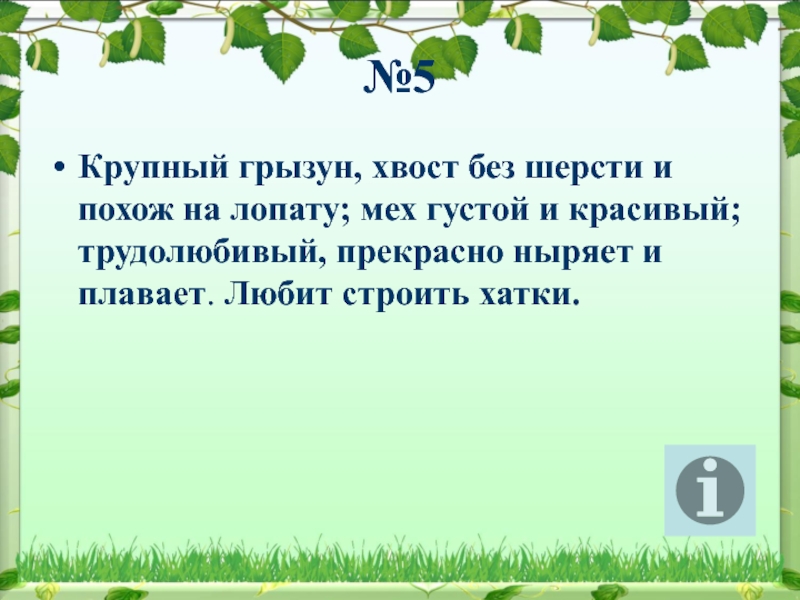 №5

• Крупный грызун, хвост без шерсти и похож на лопату; мех густой и красивый; трудолюбивый, прекрасно ныряет и плавает. Любит строить хатки.

i